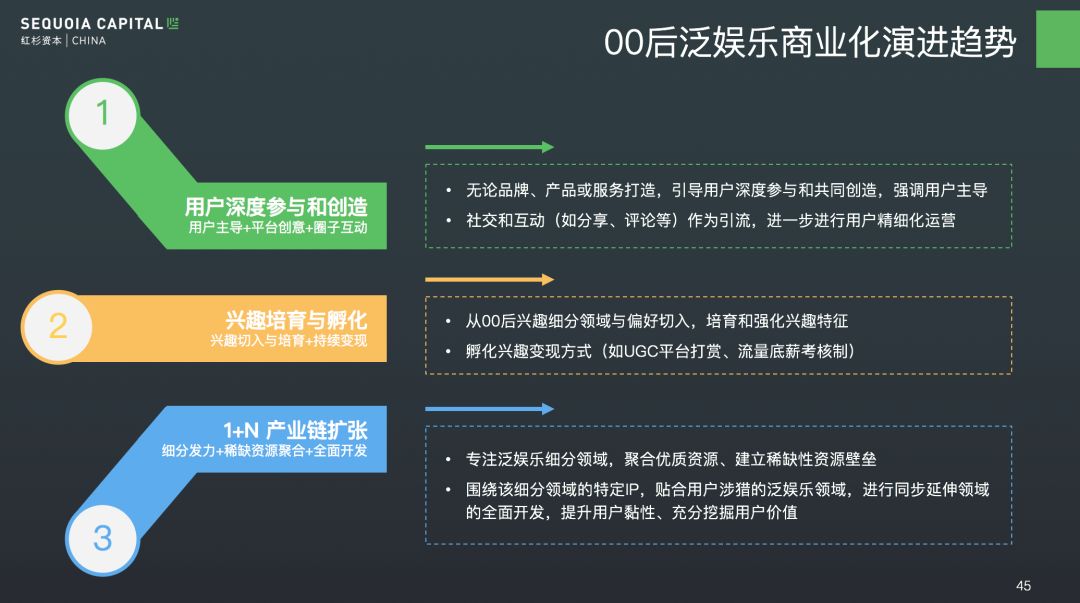 SEQUOIA CAPITAL
红杉资本 | CHINA

00后泛娱乐商业化演进趋势

1
用户深度参与和创造
用户主导+平台创意+圈子互动

• 无论品牌、产品或服务打造，引导用户深度参与和共同创造，强调用户主导
• 社交和互动（如分享、评论等）作为引流，进一步进行用户精细化运营

2
兴趣培育与孵化
兴趣切入与培育+持续变现

• 从00后兴趣细分领域与偏好切入，培育和强化兴趣特征
• 孵化兴趣变现方式（如UGC平台打赏、流量底薪考核制）

1+N 产业链扩张
细分发力+稀缺资源聚合+全面开发
3

• 专注泛娱乐细分领域，聚合优质资源、建立稀缺性资源壁垒
• 围绕该细分领域的特定IP，贴合用户涉猎的泛娱乐领域，进行同步延伸领域的全面开发，提升用户黏性、充分挖掘用户价值

45